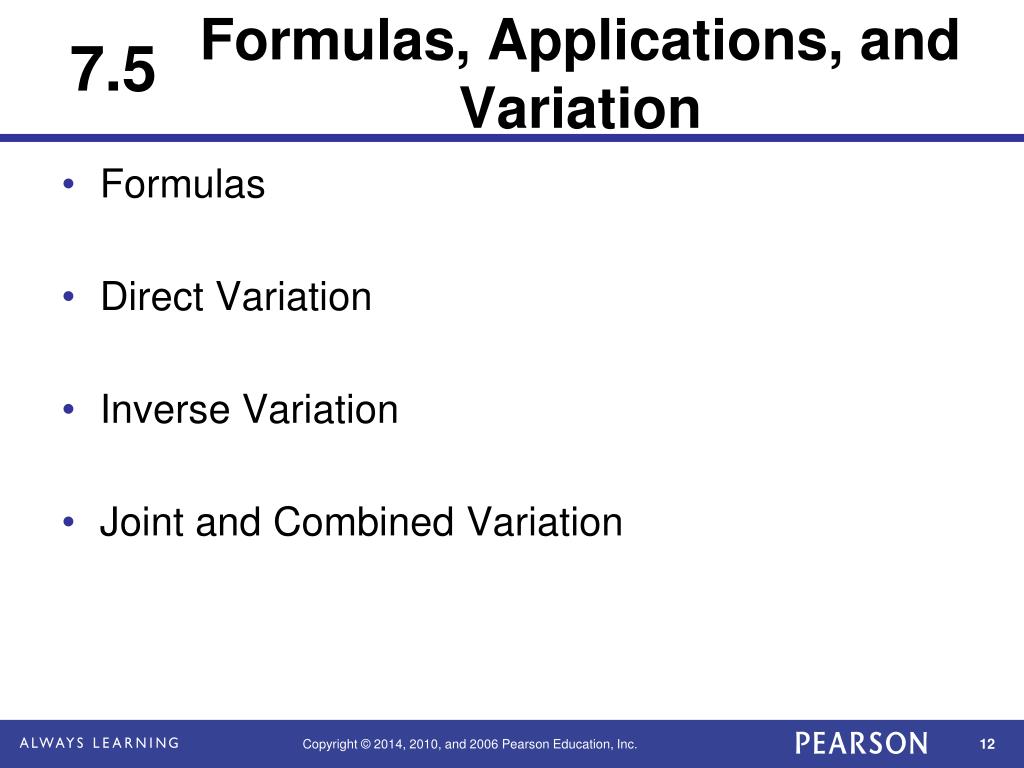 7.5 Formulas, Applications, and Variation

• Formulas

• Direct Variation

• Inverse Variation

• Joint and Combined Variation

ALWAYS LEARNING

Copyright © 2014, 2010, and 2006 Pearson Education, Inc.

PEARSON

12